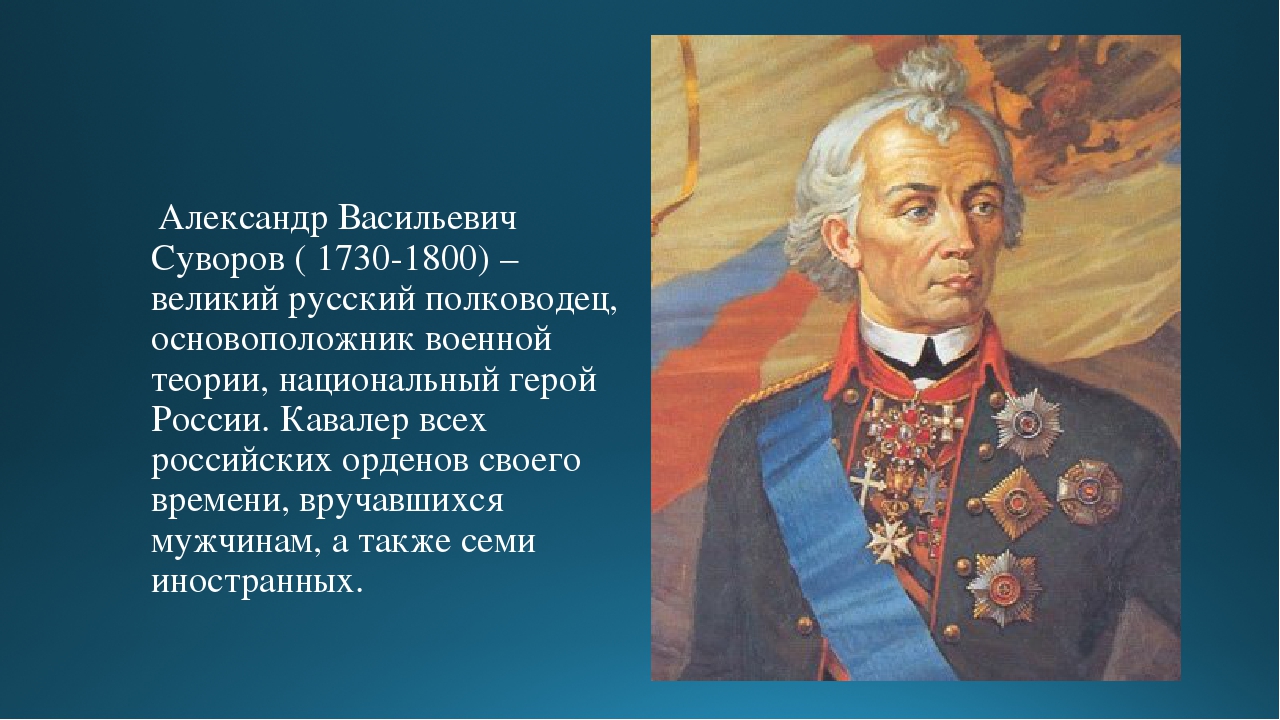 Александр Васильевич Суворов ( 1730-1800) – великий русский полководец, основоположник военной теории, национальный герой России. Кавалер всех российских орденов своего времени, вручавшихся мужчинам, а также семи иностранных.